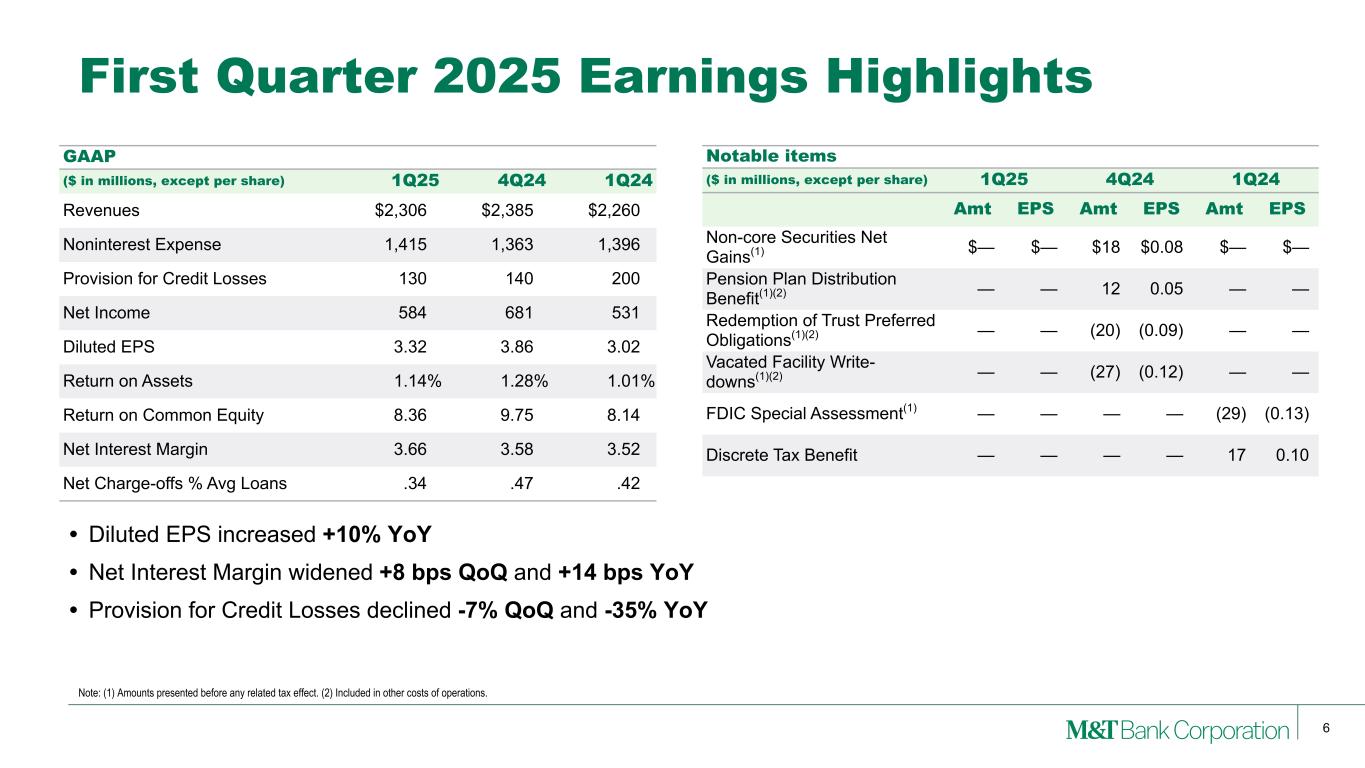 First Quarter 2025 Earnings Highlights

GAAP

| ($ in millions, except per share) | 1Q25 | 4Q24 | 1Q24 |
|---|---|---|---|
| Revenues | $2,306 | $2,385 | $2,260 |
| Noninterest Expense | 1,415 | 1,363 | 1,396 |
| Provision for Credit Losses | 130 | 140 | 200 |
| Net Income | 584 | 681 | 531 |
| Diluted EPS | 3.32 | 3.86 | 3.02 |
| Return on Assets | 1.14% | 1.28% | 1.01% |
| Return on Common Equity | 8.36 | 9.75 | 8.14 |
| Net Interest Margin | 3.66 | 3.58 | 3.52 |
| Net Charge-offs % Avg Loans | .34 | .47 | .42 |

Notable items

| ($ in millions, except per share) | 1Q25 | | 4Q24 | | 1Q24 | |
|---|---|---|---|---|---|---|
| | Amt | EPS | Amt | EPS | Amt | EPS |
| Non-core Securities Net Gains$^{(1)}$ | $— | $— | $18 | $0.08 | $— | $— |
| Pension Plan Distribution Benefit$^{(1)(2)}$ | — | — | 12 | 0.05 | — | — |
| Redemption of Trust Preferred Obligations$^{(1)(2)}$ | — | — | (20) | (0.09) | — | — |
| Vacated Facility Write-downs$^{(1)(2)}$ | — | — | (27) | (0.12) | — | — |
| FDIC Special Assessment$^{(1)}$ | — | — | — | — | (29) | (0.13) |
| Discrete Tax Benefit | — | — | — | — | 17 | 0.10 |

• Diluted EPS increased +10% YoY
• Net Interest Margin widened +8 bps QoQ and +14 bps YoY
• Provision for Credit Losses declined -7% QoQ and -35% YoY

Note: (1) Amounts presented before any related tax effect. (2) Included in other costs of operations.

M&T Bank Corporation

6